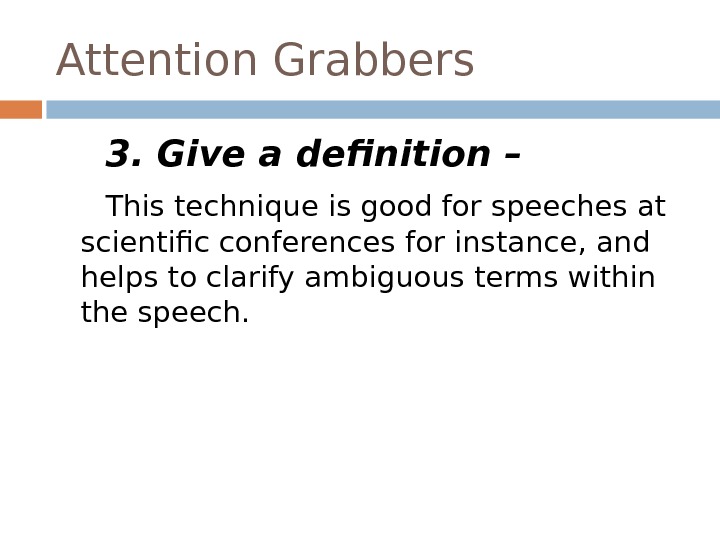 Attention Grabbers

3. Give a definition –

This technique is good for speeches at scientific conferences for instance, and helps to clarify ambiguous terms within the speech.